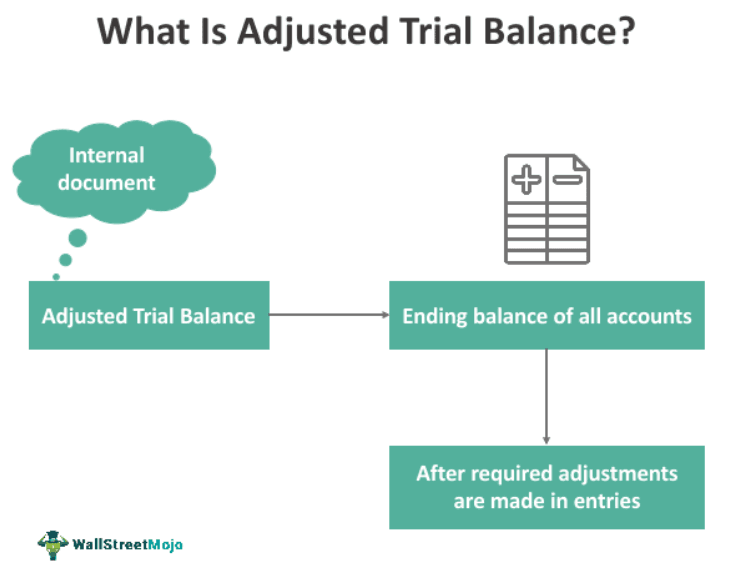 What Is Adjusted Trial Balance?

Internal document

Adjusted Trial Balance

Ending balance of all accounts

After required adjustments are made in entries

WallStreetMojo